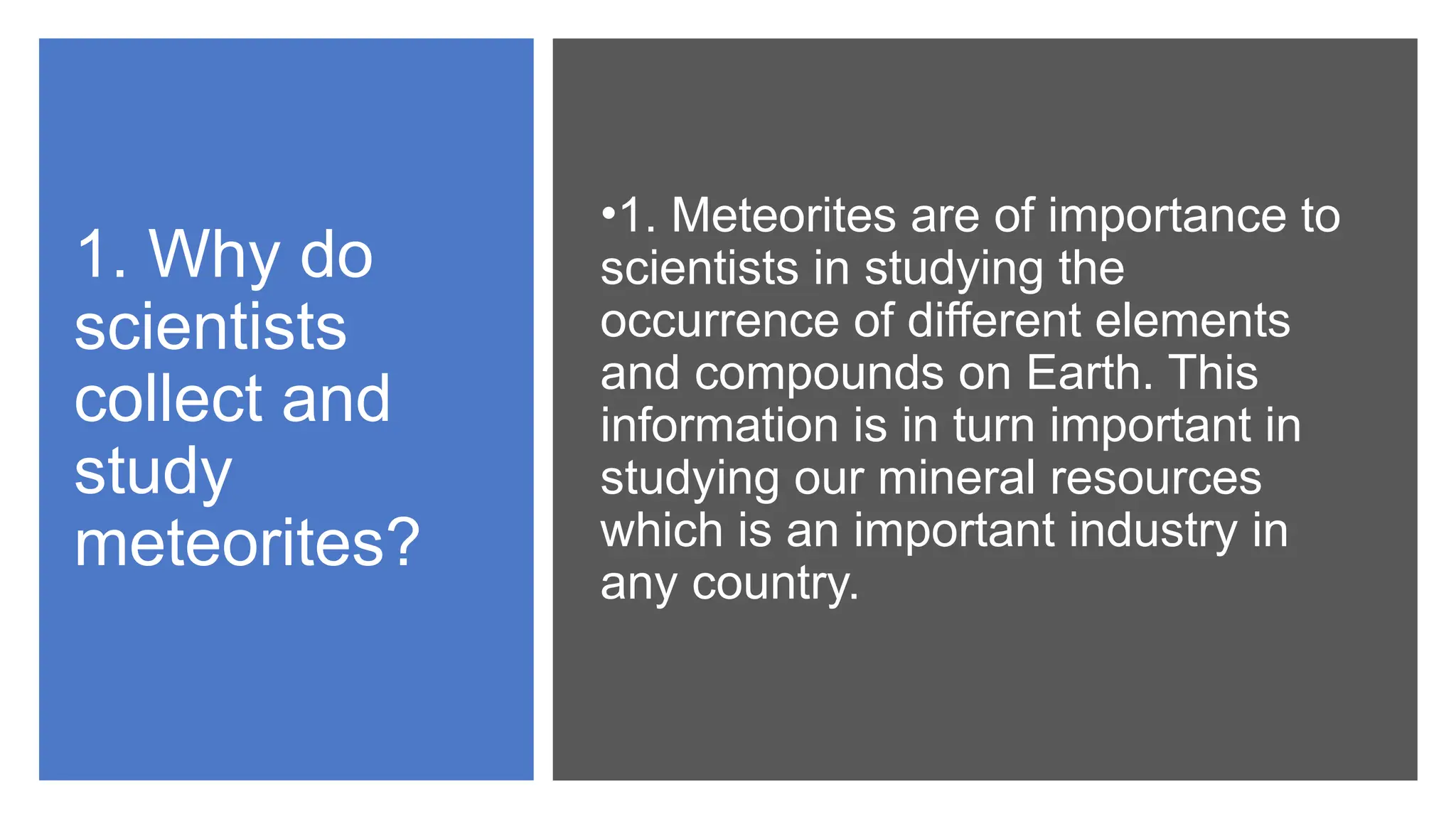 1. Why do scientists collect and study meteorites?

•1. Meteorites are of importance to scientists in studying the occurrence of different elements and compounds on Earth. This information is in turn important in studying our mineral resources which is an important industry in any country.